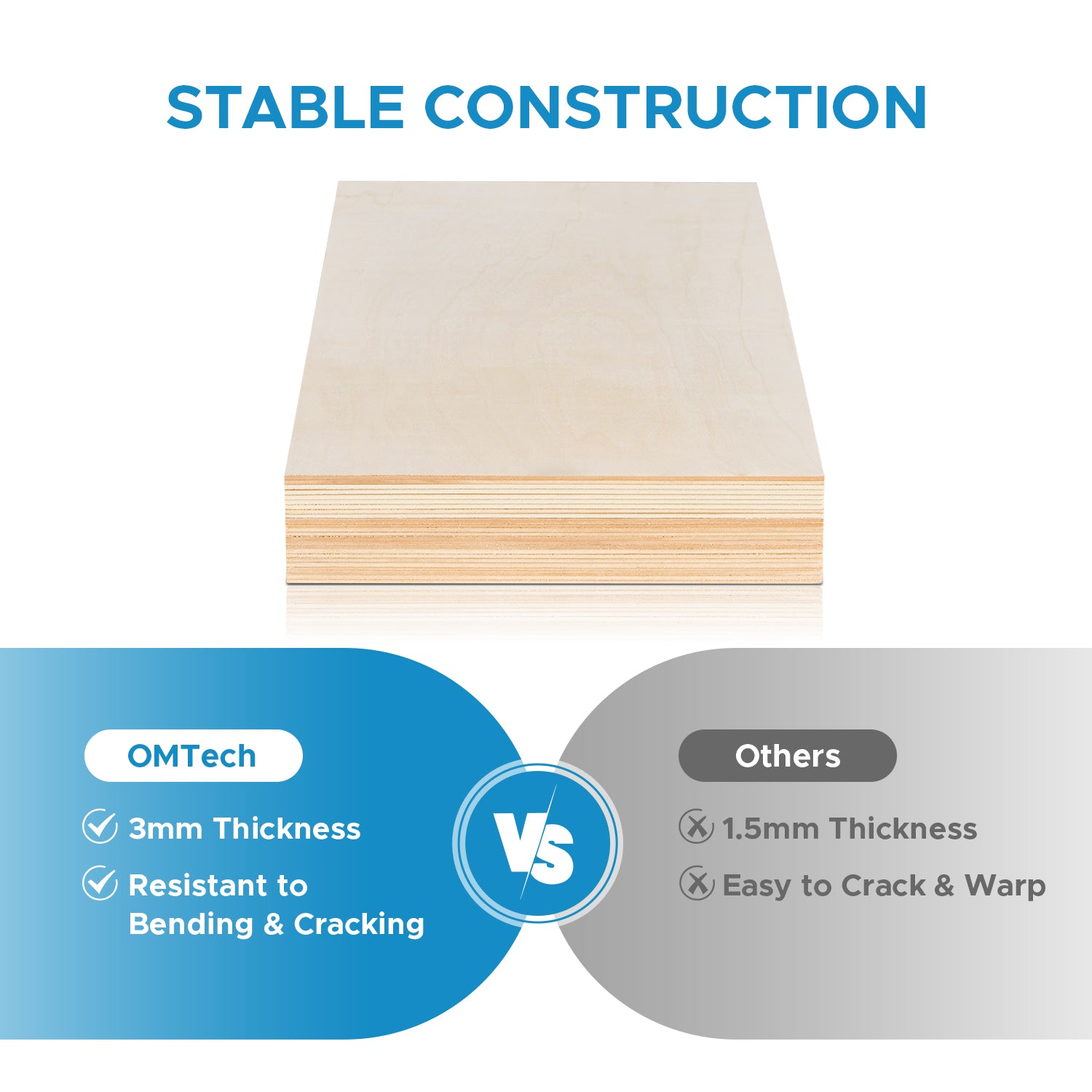 STABLE CONSTRUCTION

OMTech

3mm Thickness

Resistant to Bending & Cracking

VS

Others

1.5mm Thickness

Easy to Crack & Warp